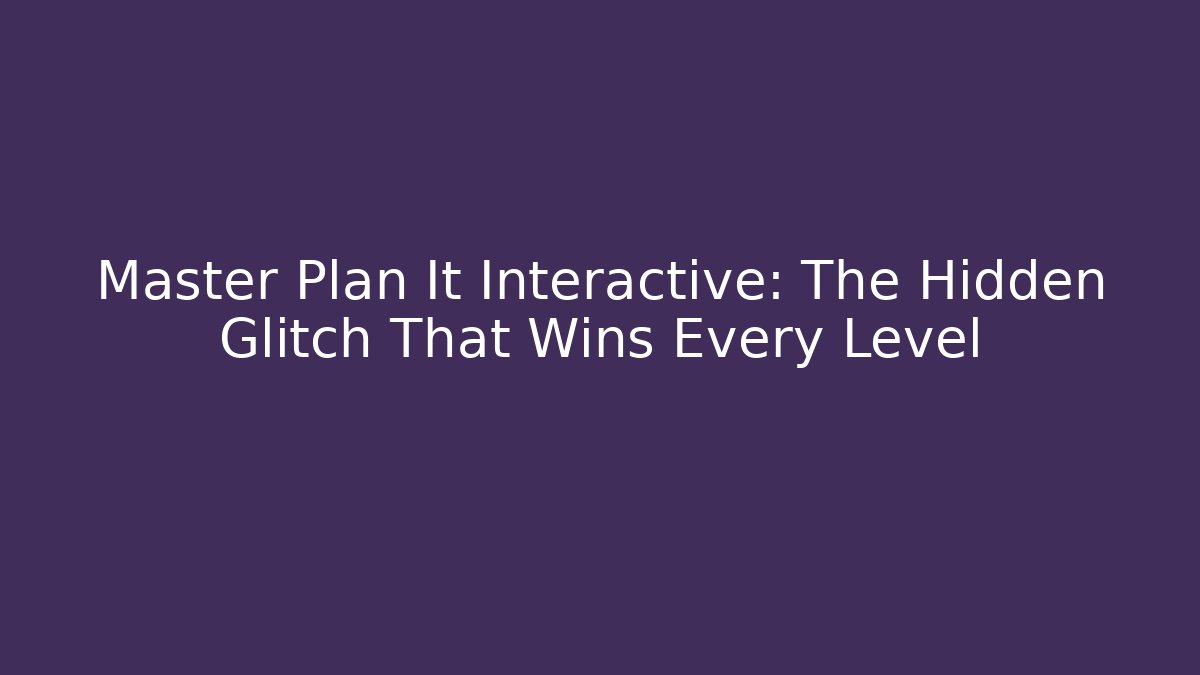 Master Plan It Interactive: The Hidden Glitch That Wins Every Level